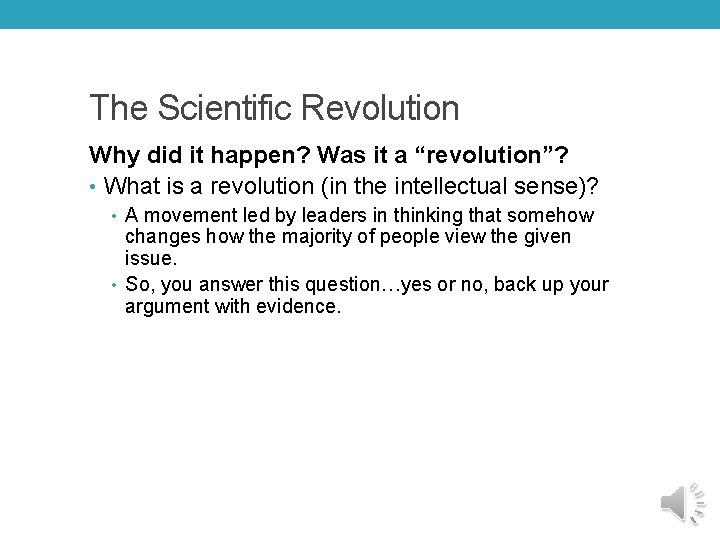 The Scientific Revolution

Why did it happen? Was it a “revolution”?

• What is a revolution (in the intellectual sense)?
  • A movement led by leaders in thinking that somehow changes how the majority of people view the given issue.
  • So, you answer this question…yes or no, back up your argument with evidence.